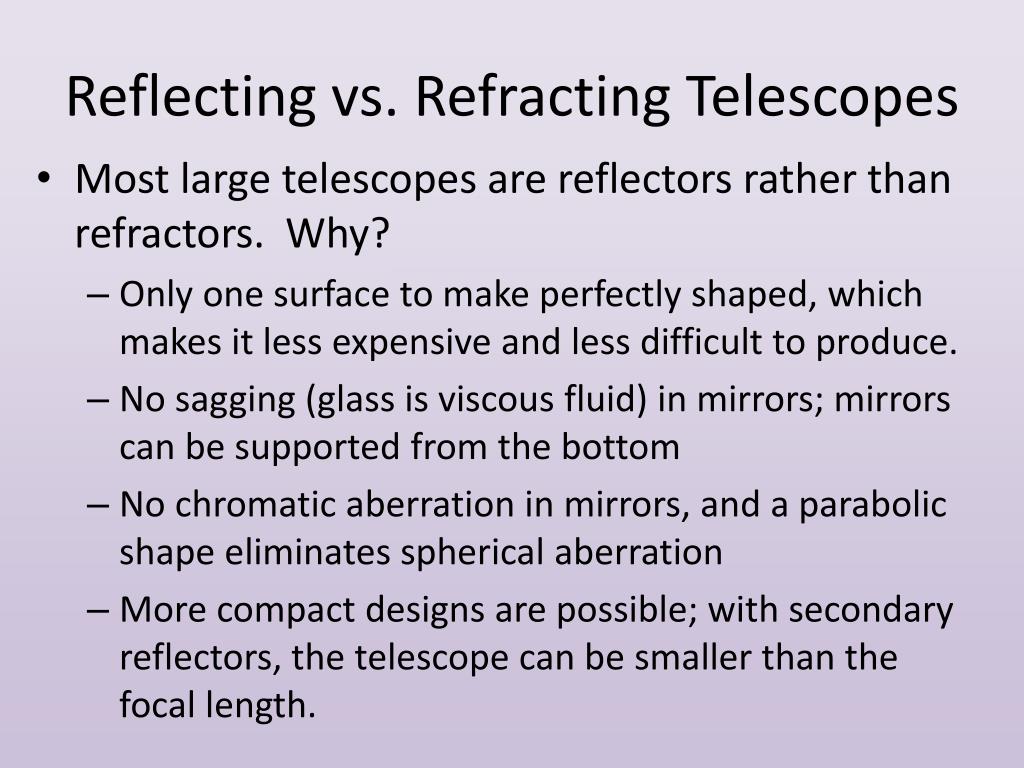 Reflecting vs. Refracting Telescopes

• Most large telescopes are reflectors rather than refractors. Why?
– Only one surface to make perfectly shaped, which makes it less expensive and less difficult to produce.
– No sagging (glass is viscous fluid) in mirrors; mirrors can be supported from the bottom
– No chromatic aberration in mirrors, and a parabolic shape eliminates spherical aberration
– More compact designs are possible; with secondary reflectors, the telescope can be smaller than the focal length.